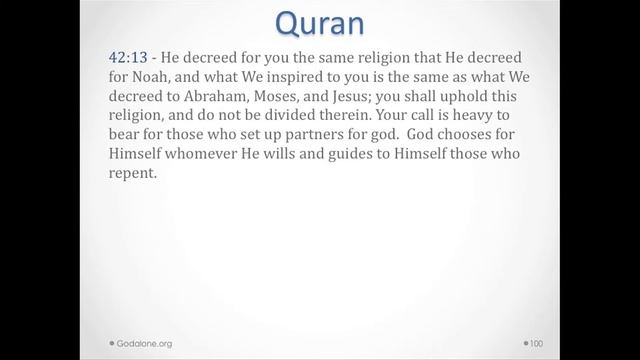 Quran

42:13 - He decreed for you the same religion that He decreed for Noah, and what We inspired to you is the same as what We decreed to Abraham, Moses, and Jesus; you shall uphold this religion, and do not be divided therein. Your call is heavy to bear for those who set up partners for god. God chooses for Himself whomever He wills and guides to Himself those who repent.

Godalone.org

100